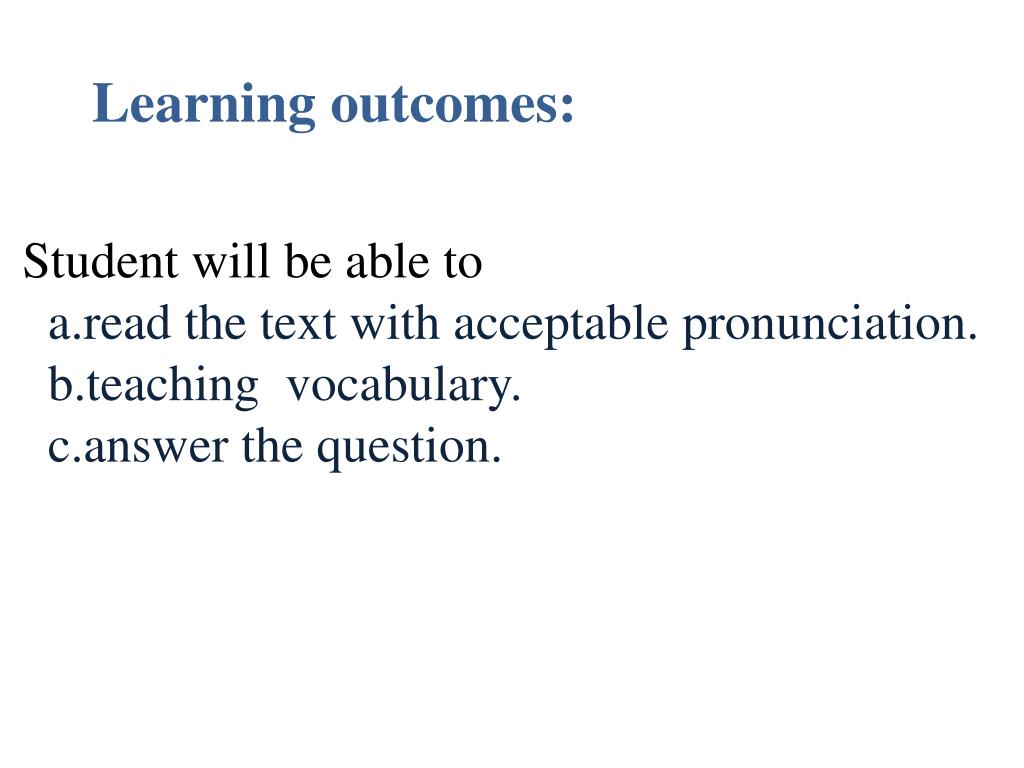 Learning outcomes:

Student will be able to
a.read the text with acceptable pronunciation.
b.teaching vocabulary.
c.answer the question.